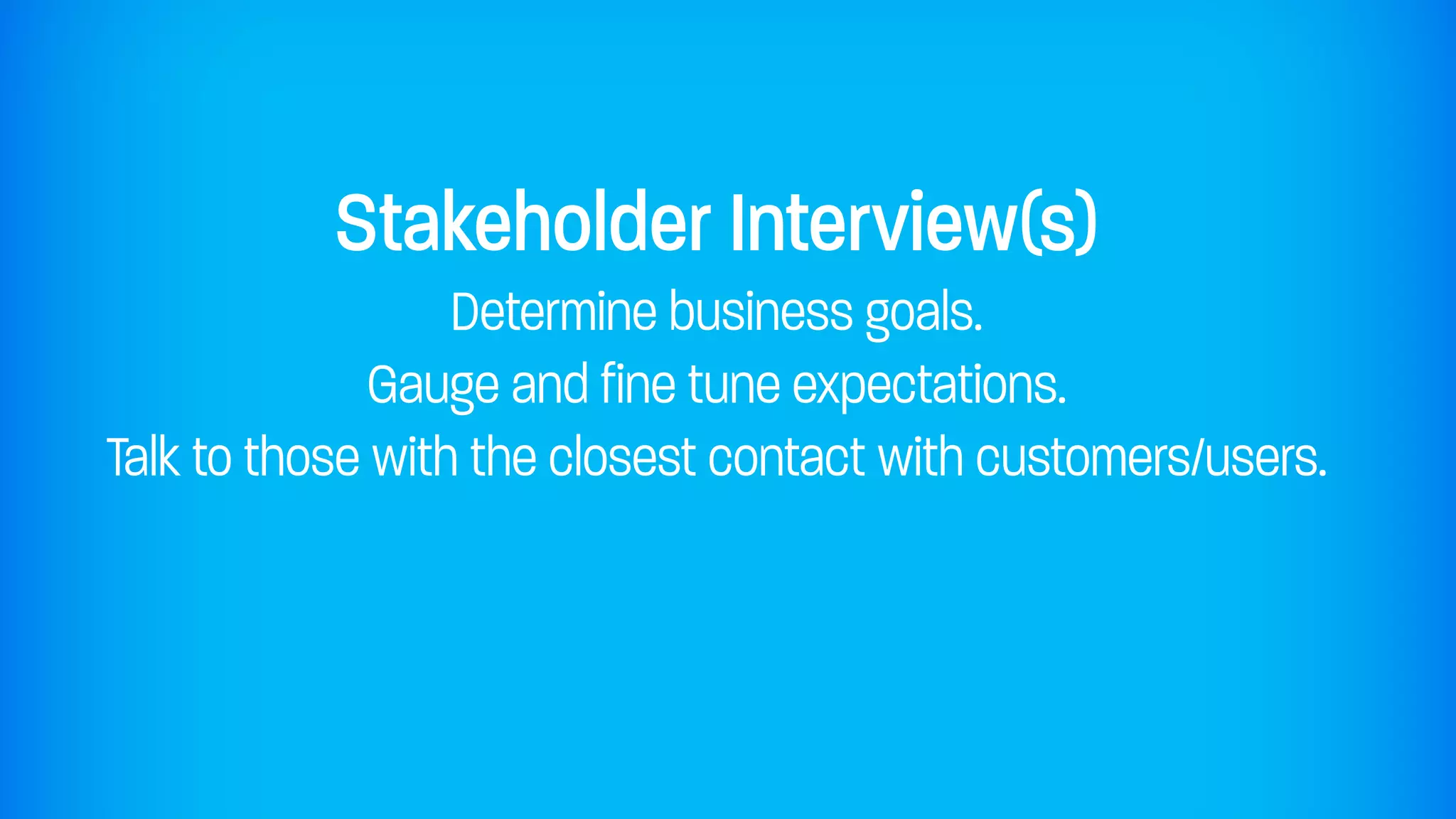 Stakeholder Interview(s)

Determine business goals.

Gauge and fine tune expectations.

Talk to those with the closest contact with customers/users.